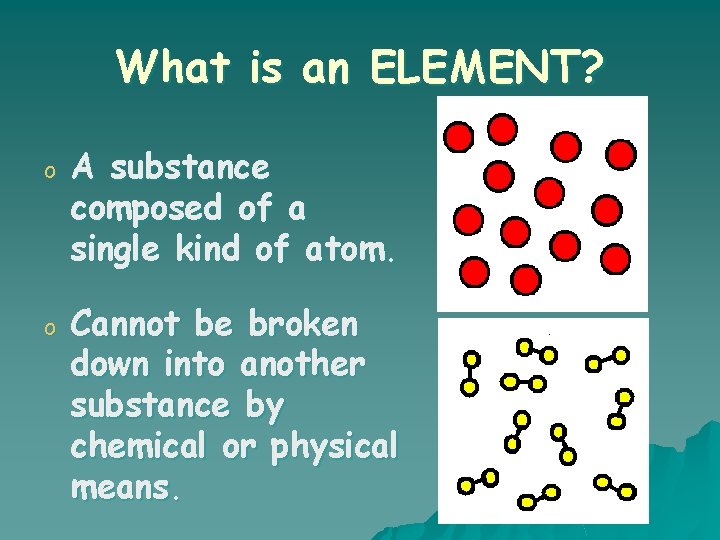 What is an ELEMENT?

o A substance composed of a single kind of atom.

o Cannot be broken down into another substance by chemical or physical means.